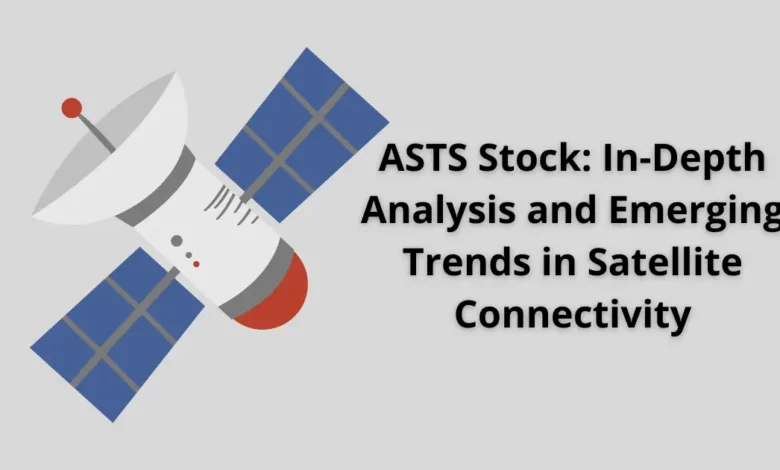 ASTS Stock: In-Depth Analysis and Emerging Trends in Satellite Connectivity